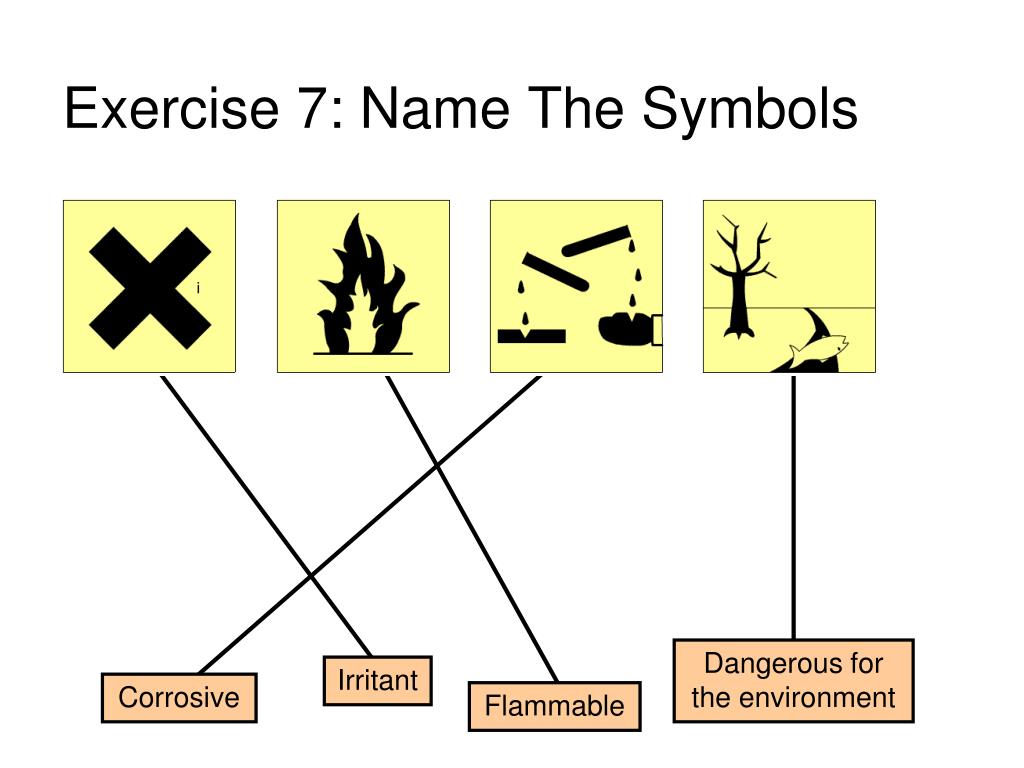 Exercise 7: Name The Symbols

i

Corrosive

Irritant

Flammable

Dangerous for the environment